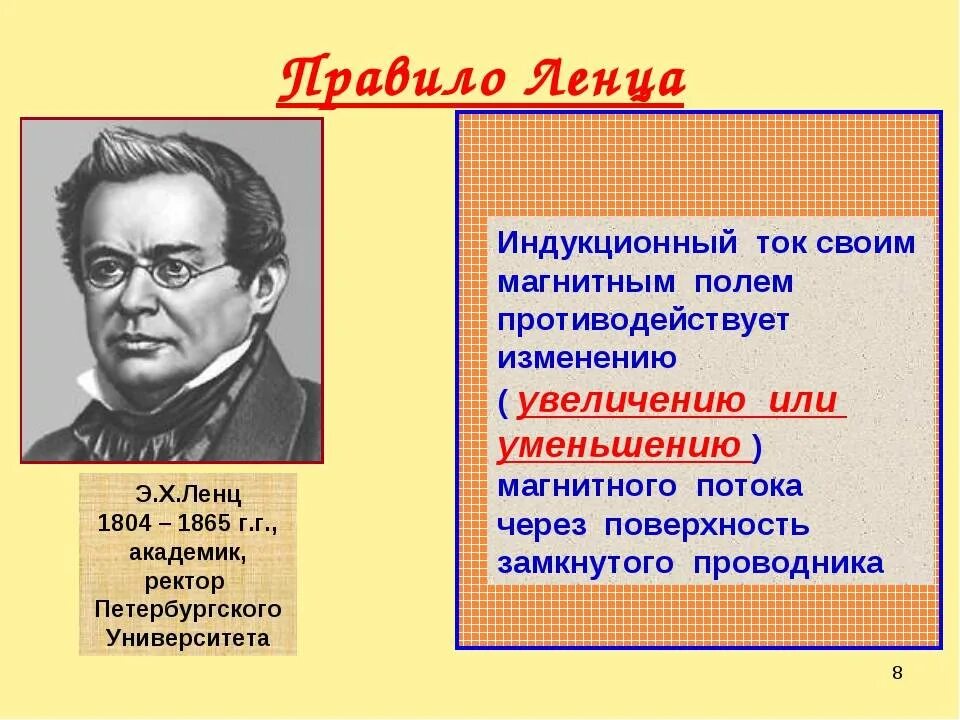 Правило Ленца

Э.Х.Ленц
1804 – 1865 г.г.,
академик,
ректор
Петербургского
Университета

Индукционный ток своим магнитным полем противодействует изменению ( увеличению или уменьшению ) магнитного потока через поверхность замкнутого проводника

8